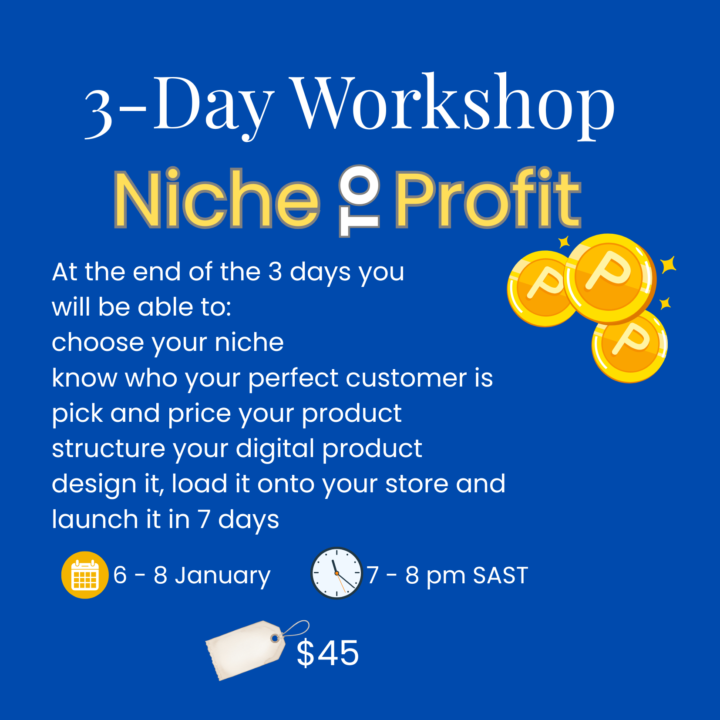 3-Day Workshop

Niche TO Profit

At the end of the 3 days you will be able to:
choose your niche
know who your perfect customer is
pick and price your product
structure your digital product
design it, load it onto your store and launch it in 7 days

6 - 8 January

7 - 8 pm SAST

$45